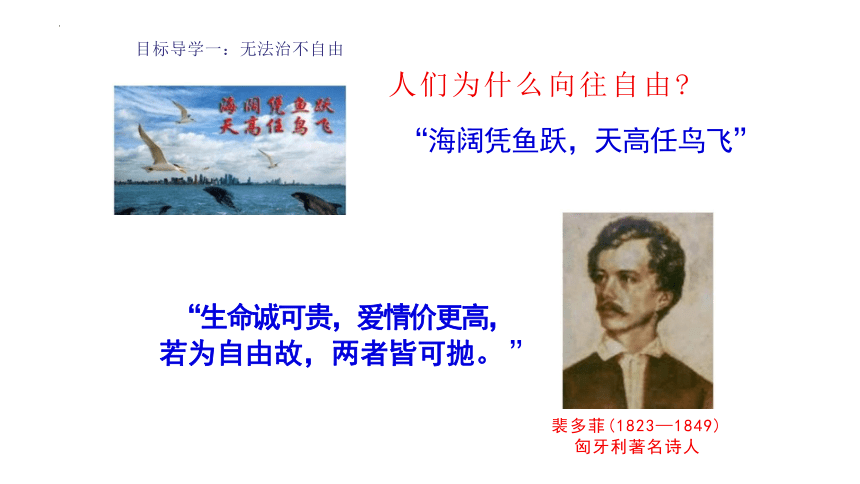 目标导学一：无法治不自由

海阔凭鱼跃
天高任鸟飞

人们为什么向往自由?

“海阔凭鱼跃，天高任鸟飞”

“生命诚可贵，爱情价更高，
若为自由故，两者皆可抛。”

裴多菲(1823—1849)
匈牙利著名诗人